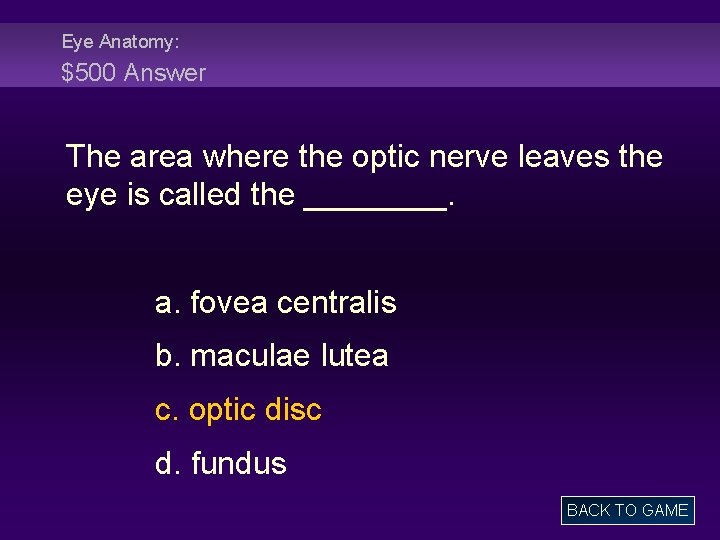 Eye Anatomy:
\$500 Answer

The area where the optic nerve leaves the eye is called the ________.

a. fovea centralis

b. maculae lutea

c. optic disc

d. fundus

BACK TO GAME